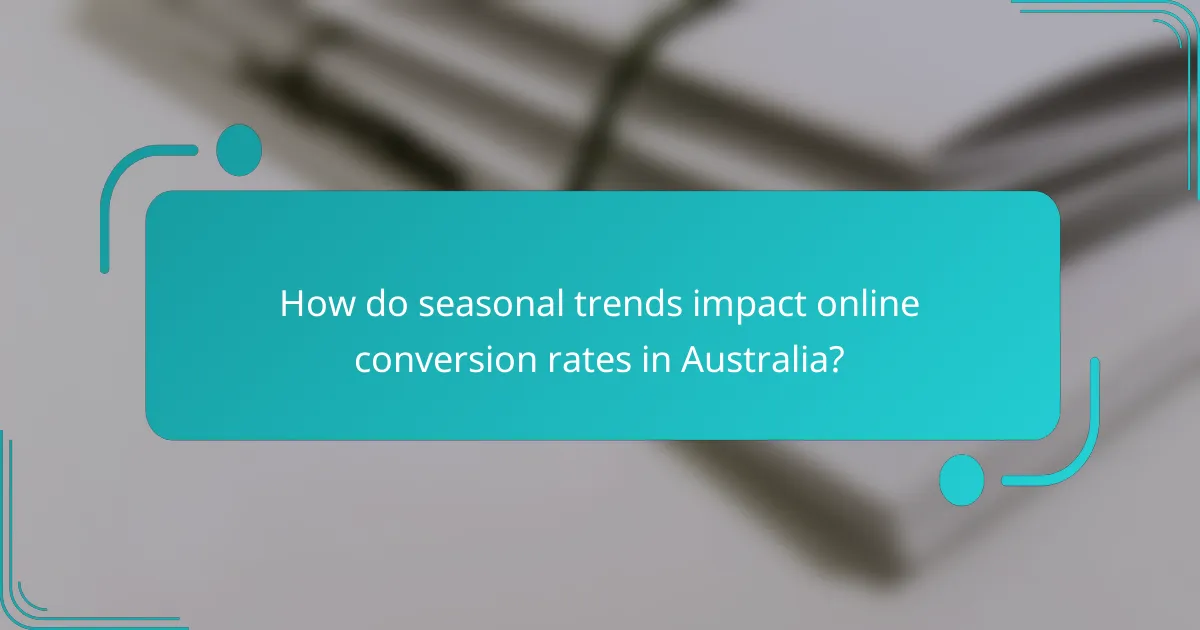 How do seasonal trends impact online conversion rates in Australia?